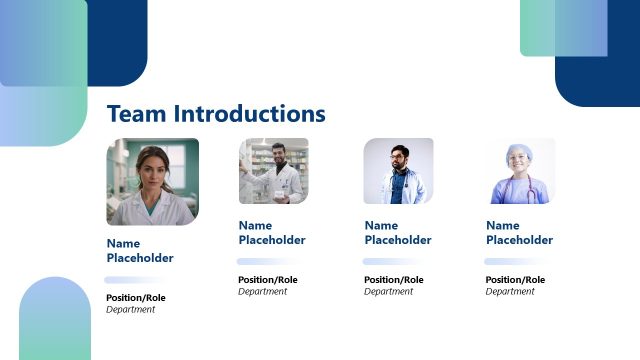 Team Introductions

Name Placeholder

Position/Role
Department

Name Placeholder

Position/Role
Department

Name Placeholder

Position/Role
Department

Name Placeholder

Position/Role
Department